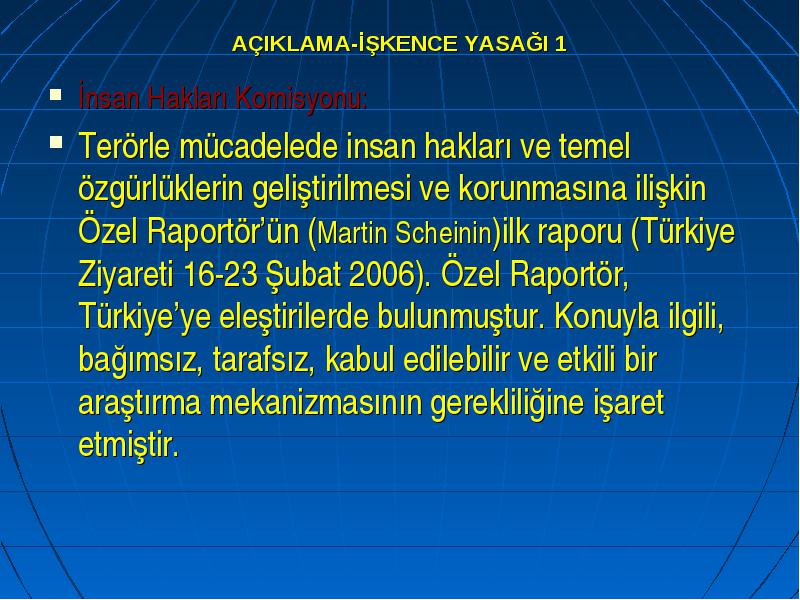 AÇIKLAMA-İŞKENCE YASAĞI 1

İnsan Hakları Komisyonu:

Terörle mücadelede insan hakları ve temel özgürlüklerin geliştirilmesi ve korunmasına ilişkin Özel Raportör'ün (Martin Scheinin)ilk raporu (Türkiye Ziyareti 16-23 Şubat 2006). Özel Raportör, Türkiye'ye eleştirilerde bulunmuştur. Konuyla ilgili, bağımsız, tarafsız, kabul edilebilir ve etkili bir araştırma mekanizmasının gerekliliğine işaret etmiştir.